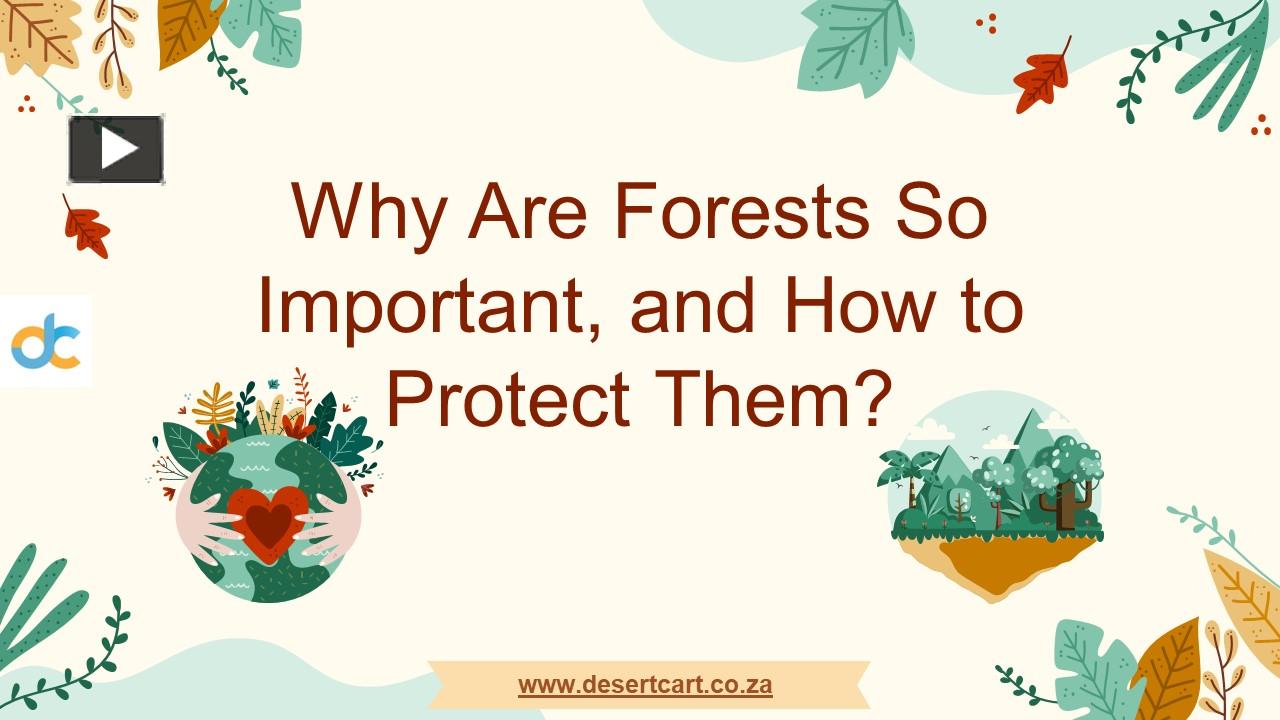 dc

Why Are Forests So Important, and How to Protect Them?

www.desertcart.co.za